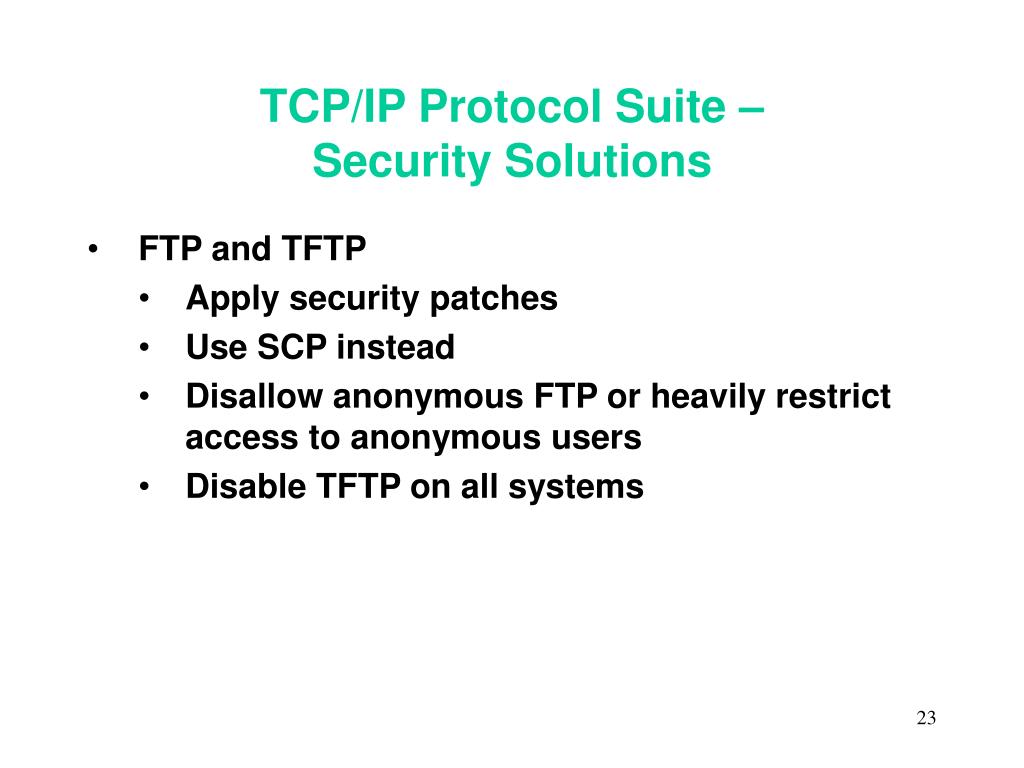 TCP/IP Protocol Suite – Security Solutions

• FTP and TFTP
  • Apply security patches
  • Use SCP instead
  • Disallow anonymous FTP or heavily restrict access to anonymous users
  • Disable TFTP on all systems

23